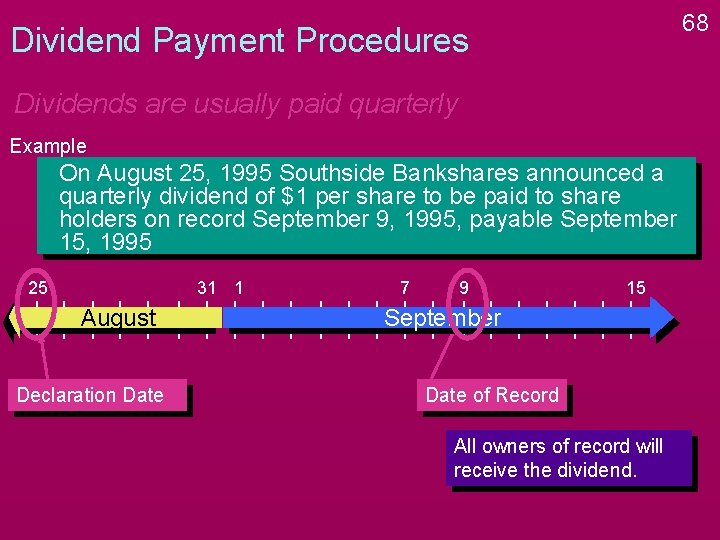 68

Dividend Payment Procedures

Dividends are usually paid quarterly

Example

On August 25, 1995 Southside Bankshares announced a quarterly dividend of $1 per share to be paid to share holders on record September 9, 1995, payable September 15, 1995

25 31 1 7 9 15

August

September

Declaration Date

Date of Record

All owners of record will receive the dividend.